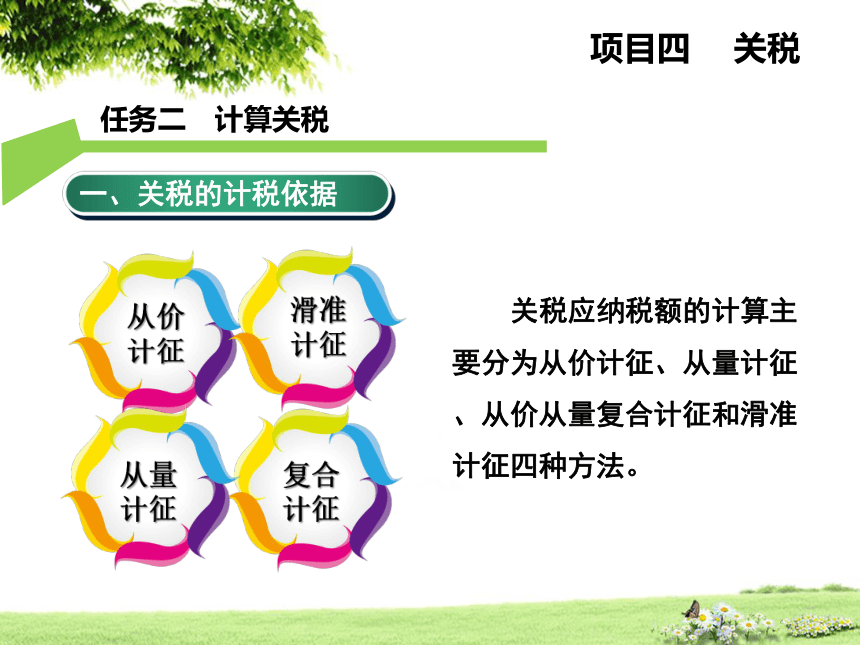 项目四　关税

任务二　计算关税

一、关税的计税依据

从价计征

滑准计征

从量计征

复合计征

关税应纳税额的计算主要分为从价计征、从量计征、从价从量复合计征和滑准计征四种方法。